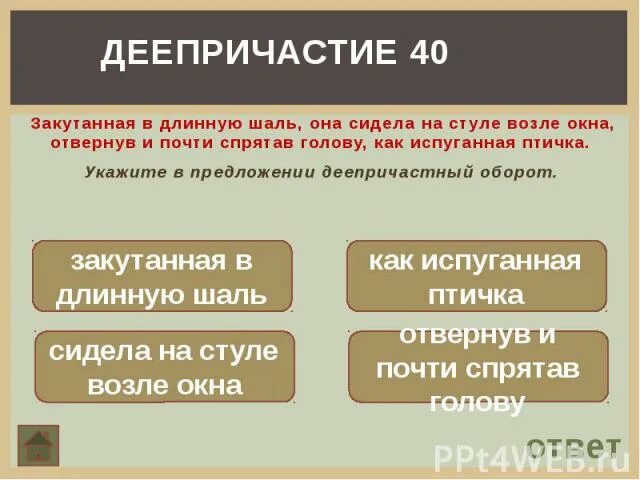 ДЕЕПРИЧАСТИЕ 40

Закутанная в длинную шаль, она сидела на стуле возле окна, отвернув и почти спрятав голову, как испуганная птичка.

Укажите в предложении деепричастный оборот.

закутанная в длинную шаль

как испуганная птичка

сидела на стуле возле окна

отвернув и почти спрятав голову

ответ

PPt4WEB.ru